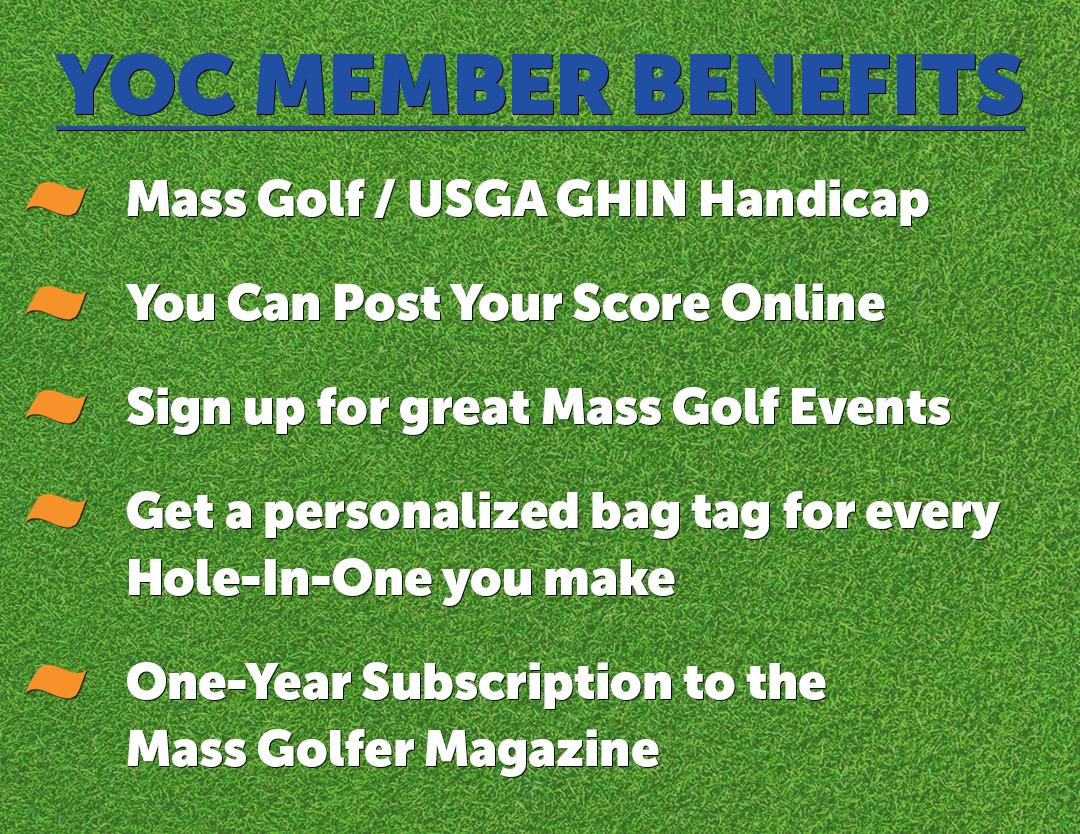 YOC MEMBER BENEFITS

Mass Golf / USGA GHIN Handicap

You Can Post Your Score Online

Sign up for great Mass Golf Events

Get a personalized bag tag for every Hole-In-One you make

One-Year Subscription to the Mass Golfer Magazine